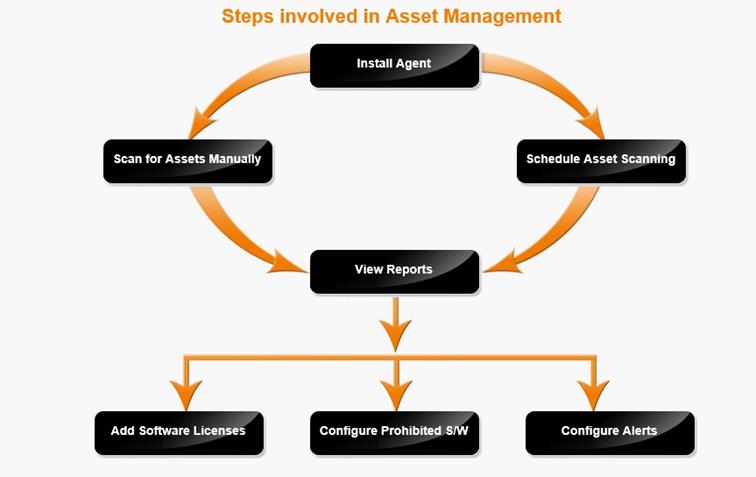 Steps involved in Asset Management

Install Agent

Scan for Assets Manually

Schedule Asset Scanning

View Reports

Add Software Licenses

Configure Prohibited S/W

Configure Alerts